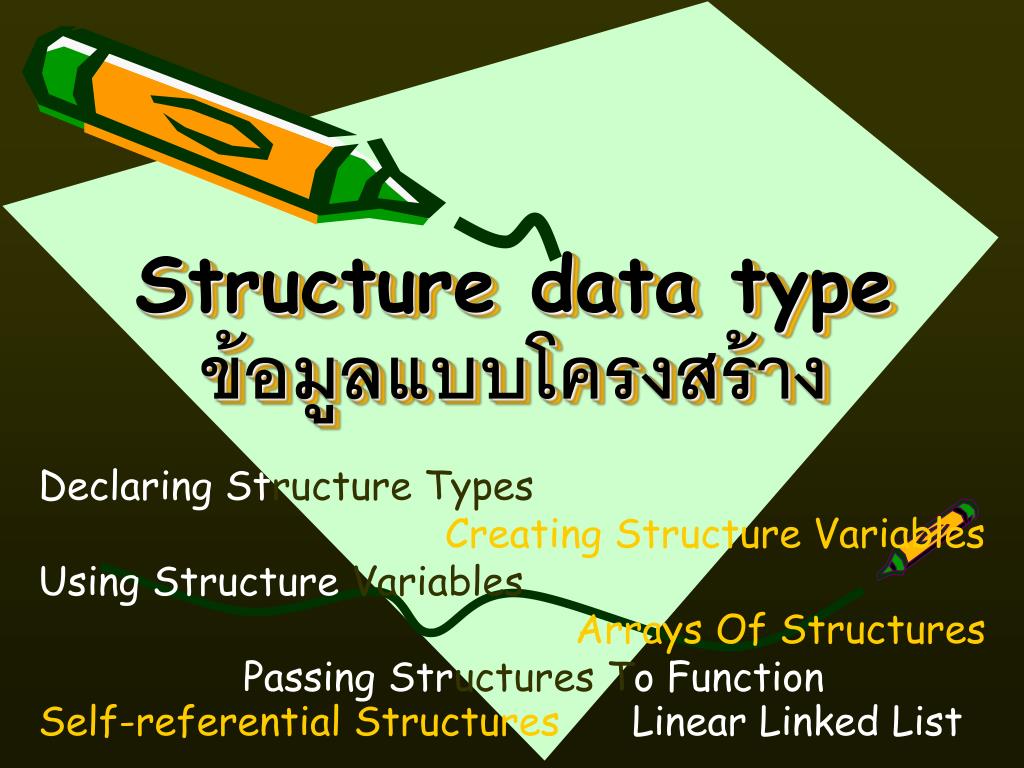 Structure data type
ข้อมูลแบบโครงสร้าง

Declaring Structure Types

Creating Structure Variables

Using Structure Variables

Arrays Of Structures

Passing Structures To Function

Self-referential Structures

Linear Linked List